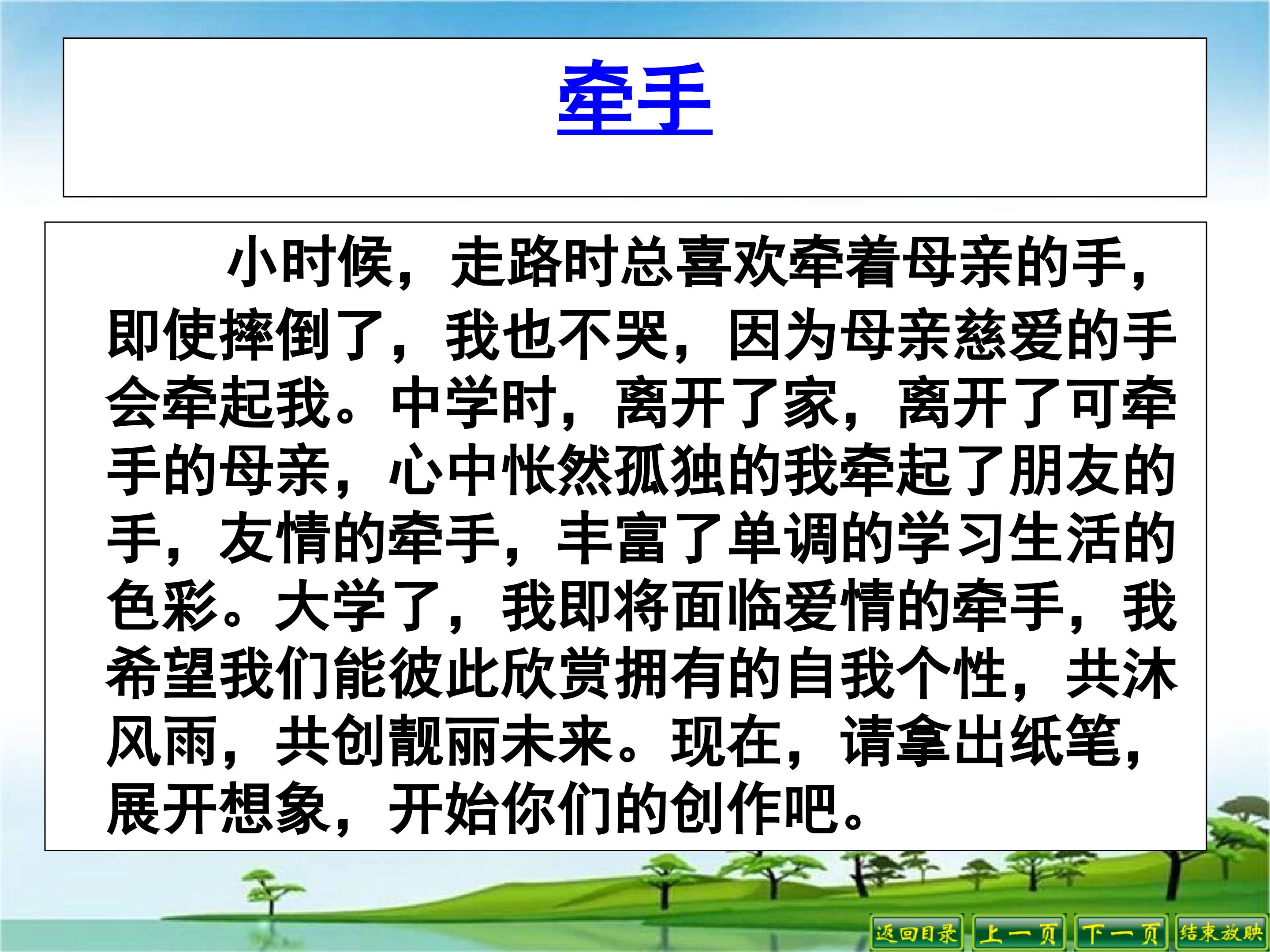 牵手

小时候，走路时总喜欢牵着母亲的手，即使摔倒了，我也不哭，因为母亲慈爱的手会牵起我。中学时，离开了家，离开了可牵手的母亲，心中怅然孤独的我牵起了朋友的手，友情的牵手，丰富了单调的学习生活的色彩。大学了，我即将面临爱情的牵手，我希望我们能彼此欣赏拥有的自我个性，共沐风雨，共创靓丽未来。现在，请拿出纸笔，展开想象，开始你们的创作吧。

返回目录 上一页 下一页 结束放映